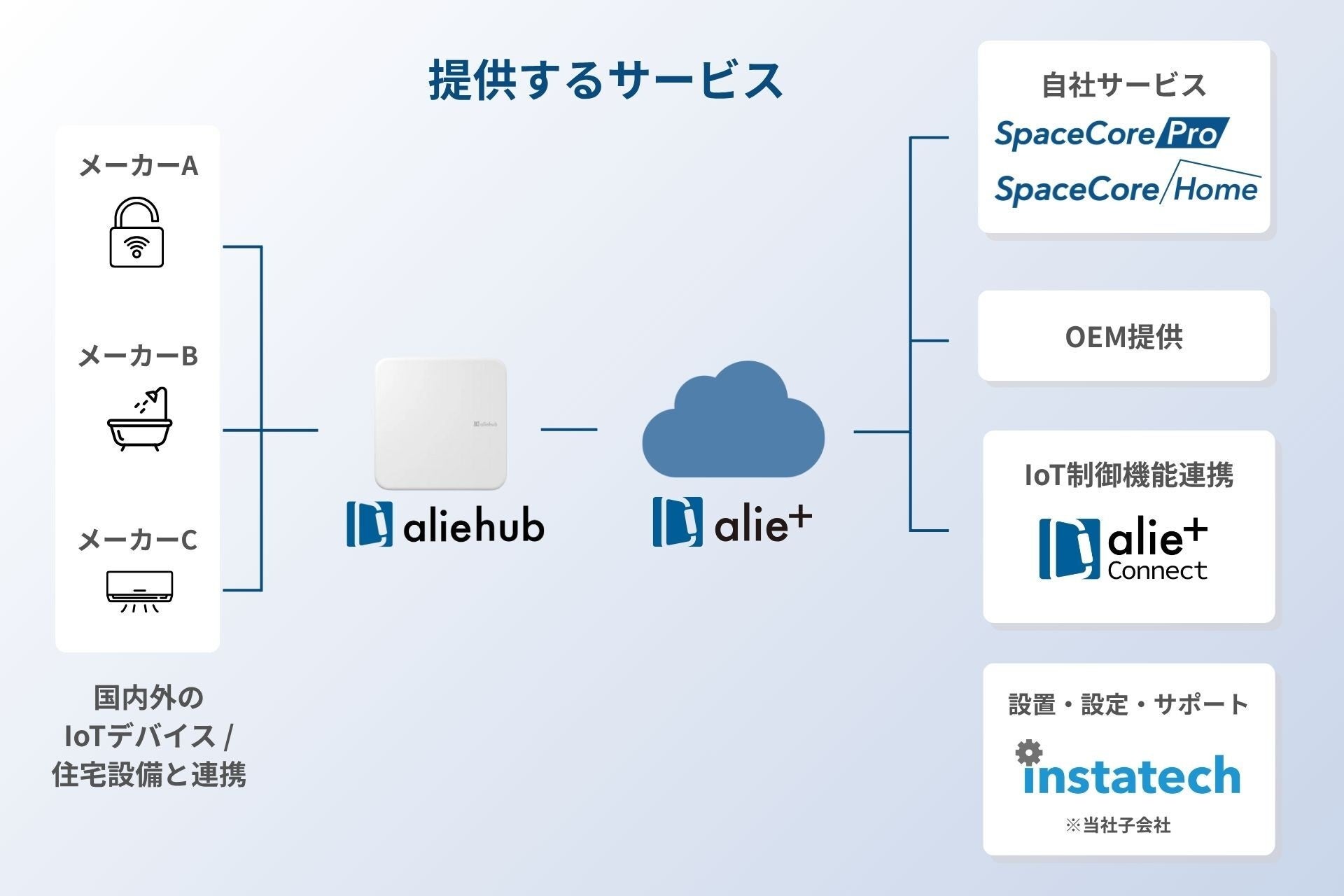 提供するサービス

メーカーA

メーカーB

メーカーC

国内外の
IoTデバイス /
住宅設備と連携

aliehub

aliehub

alie+

自社サービス
SpaceCore Pro
SpaceCore Home

OEM提供

IoT制御機能連携
alie+ Connect

設置・設定・サポート
instatech
※当社子会社